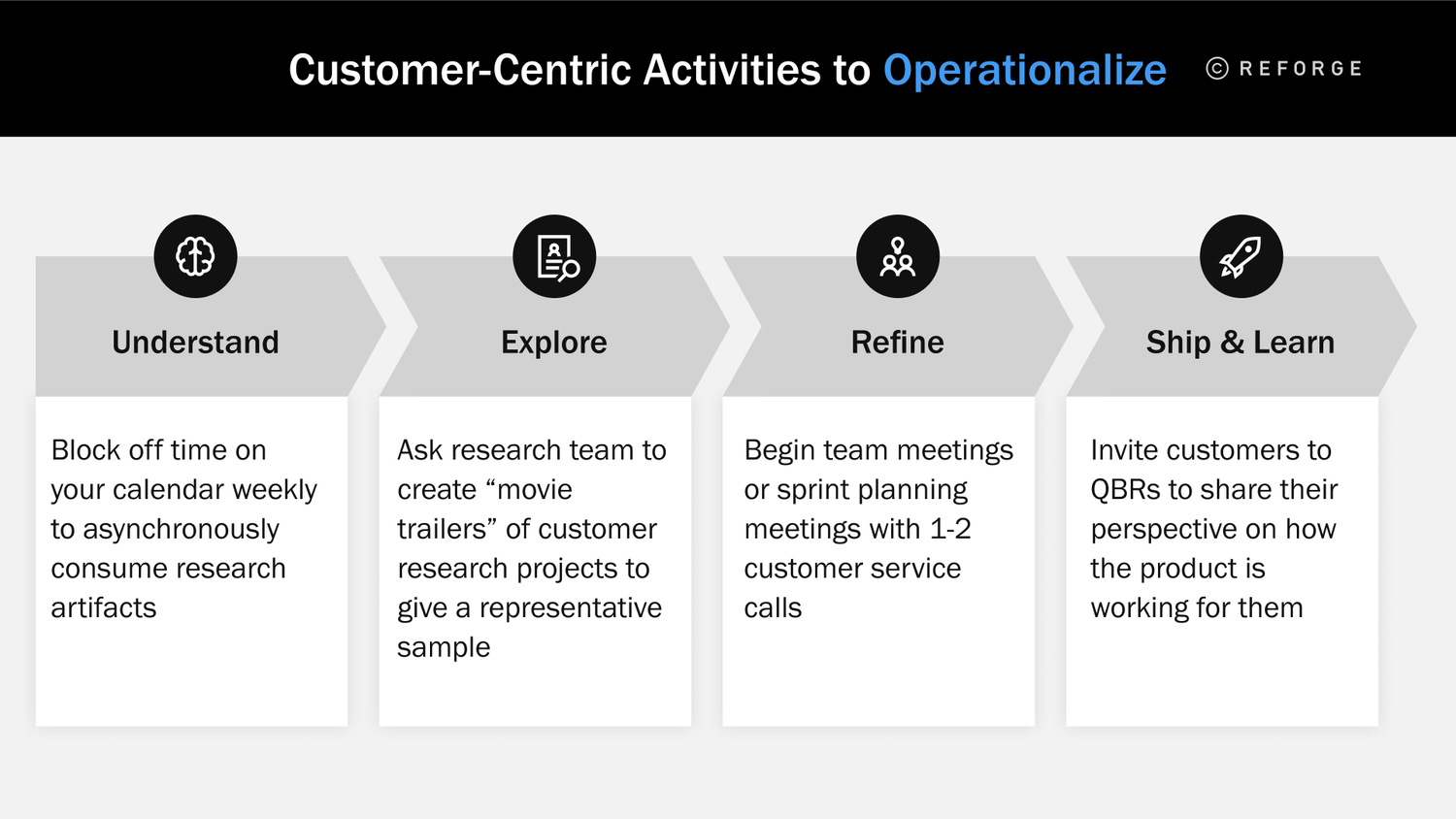 Customer-Centric Activities to Operationalize

© REFORGE

Understand

Block off time on your calendar weekly to asynchronously consume research artifacts

Explore

Ask research team to create “movie trailers” of customer research projects to give a representative sample

Refine

Begin team meetings or sprint planning meetings with 1-2 customer service calls

Ship & Learn

Invite customers to QBRs to share their perspective on how the product is working for them